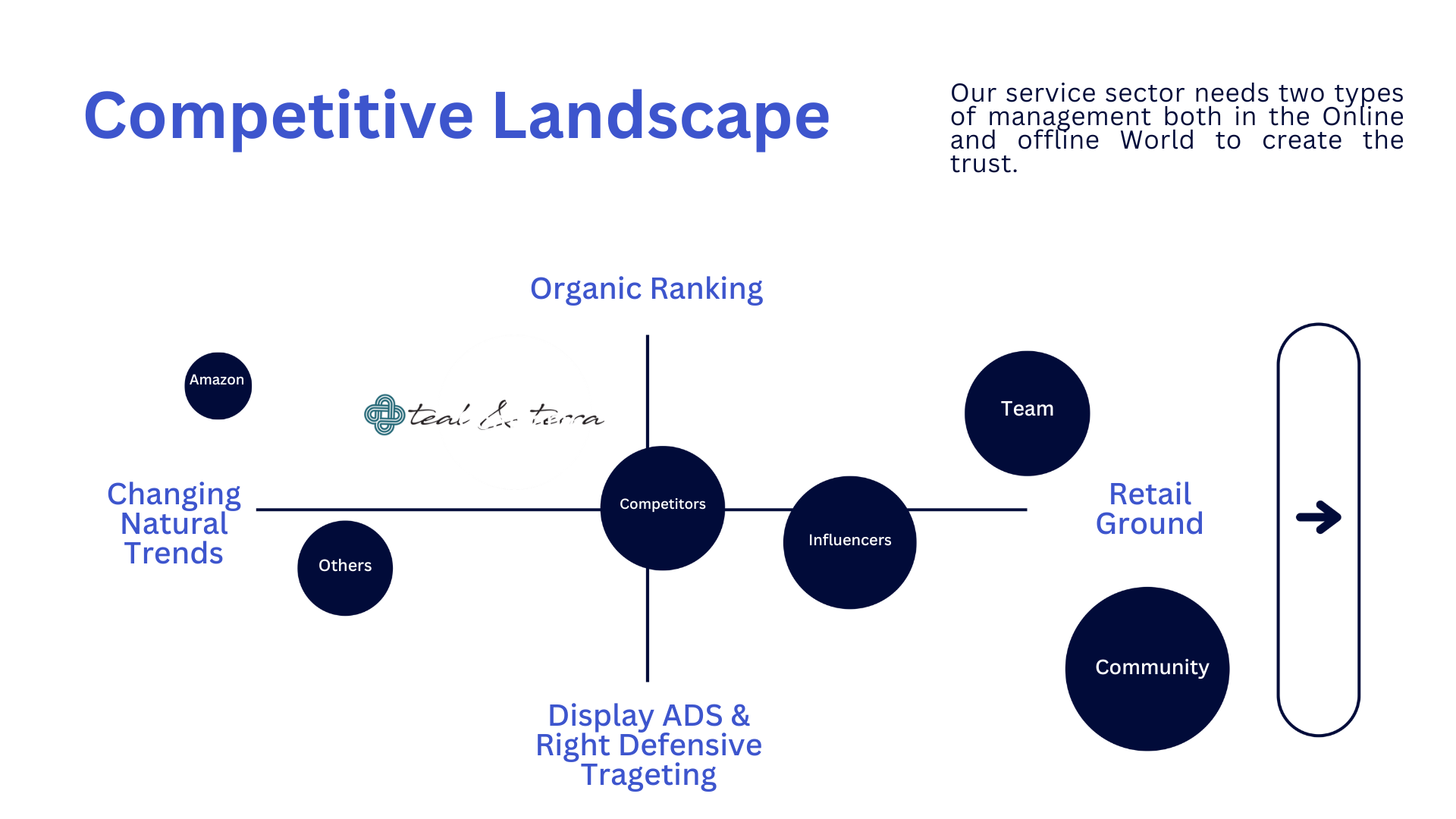 Competitive Landscape

Our service sector needs two types of management both in the Online and offline World to create the trust.

Organic Ranking

Amazon

teal & terra

Team

Changing Natural Trends

Competitors

Influencers

Retail Ground

Others

Community

Display ADS & Right Defensive Trageting